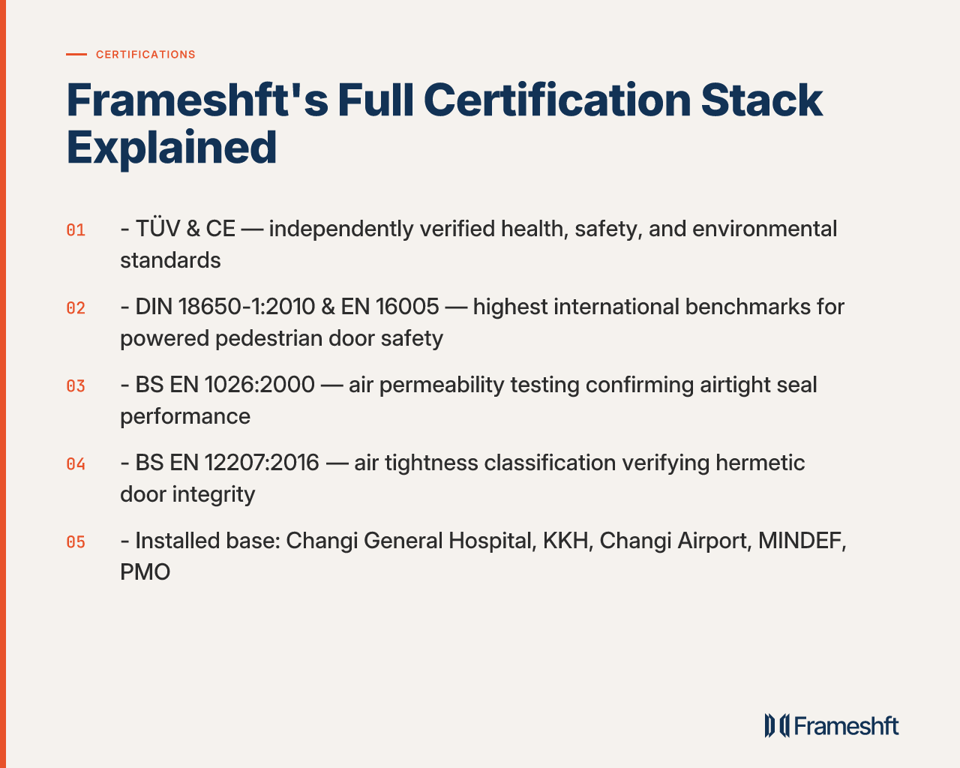 CERTIFICATIONS

Frameshft's Full Certification Stack Explained

01 - TÜV & CE — independently verified health, safety, and environmental standards

02 - DIN 18650-1:2010 & EN 16005 — highest international benchmarks for powered pedestrian door safety

03 - BS EN 1026:2000 — air permeability testing confirming airtight seal performance

04 - BS EN 12207:2016 — air tightness classification verifying hermetic door integrity

05 - Installed base: Changi General Hospital, KKH, Changi Airport, MINDEF, PMO

Frameshft